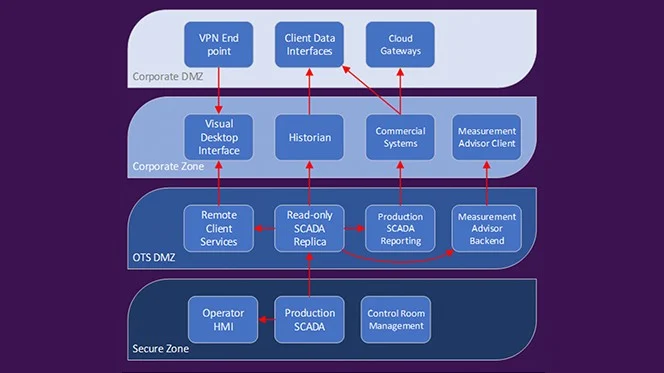 VPN End point

Client Data Interfaces

Cloud Gateways

Corporate DMZ

Visual Desktop Interface

Historian

Commercial Systems

Measurement Advisor Client

Corporate Zone

Remote Client Services

Read-only SCADA Replica

Production SCADA Reporting

Measurement Advisor Backend

OTS DMZ

Operator HMI

Production SCADA

Control Room Management

Secure Zone